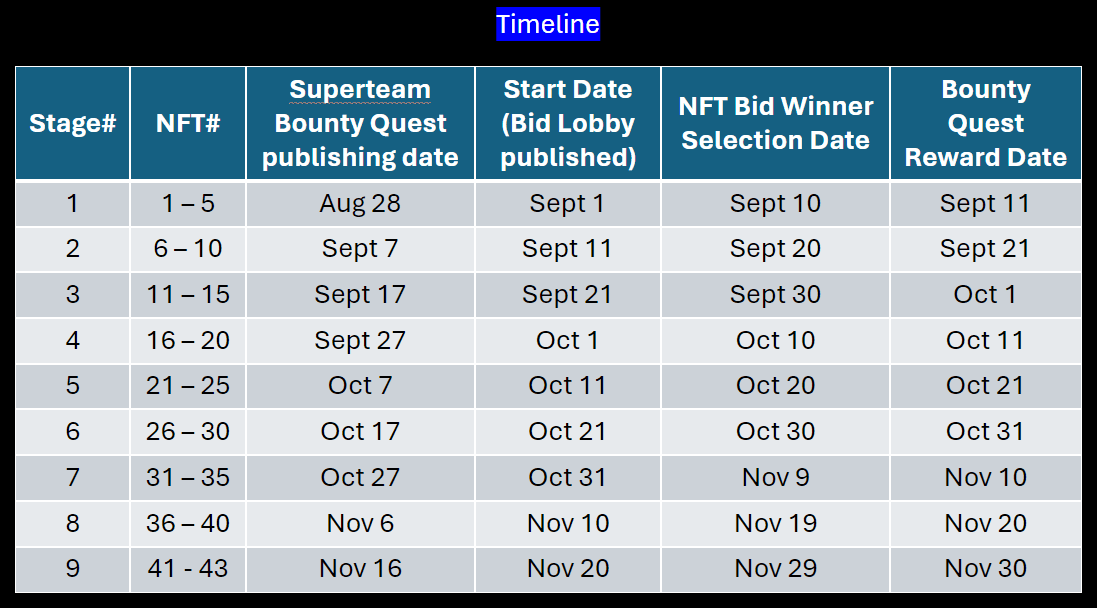 Timeline

| Stage# | NFT# | Superteam Bounty Quest publishing date | Start Date (Bid Lobby published) | NFT Bid Winner Selection Date | Bounty Quest Reward Date |
|---|---|---|---|---|---|
| 1 | 1 – 5 | Aug 28 | Sept 1 | Sept 10 | Sept 11 |
| 2 | 6 – 10 | Sept 7 | Sept 11 | Sept 20 | Sept 21 |
| 3 | 11 – 15 | Sept 17 | Sept 21 | Sept 30 | Oct 1 |
| 4 | 16 – 20 | Sept 27 | Oct 1 | Oct 10 | Oct 11 |
| 5 | 21 – 25 | Oct 7 | Oct 11 | Oct 20 | Oct 21 |
| 6 | 26 – 30 | Oct 17 | Oct 21 | Oct 30 | Oct 31 |
| 7 | 31 – 35 | Oct 27 | Oct 31 | Nov 9 | Nov 10 |
| 8 | 36 – 40 | Nov 6 | Nov 10 | Nov 19 | Nov 20 |
| 9 | 41 - 43 | Nov 16 | Nov 20 | Nov 29 | Nov 30 |